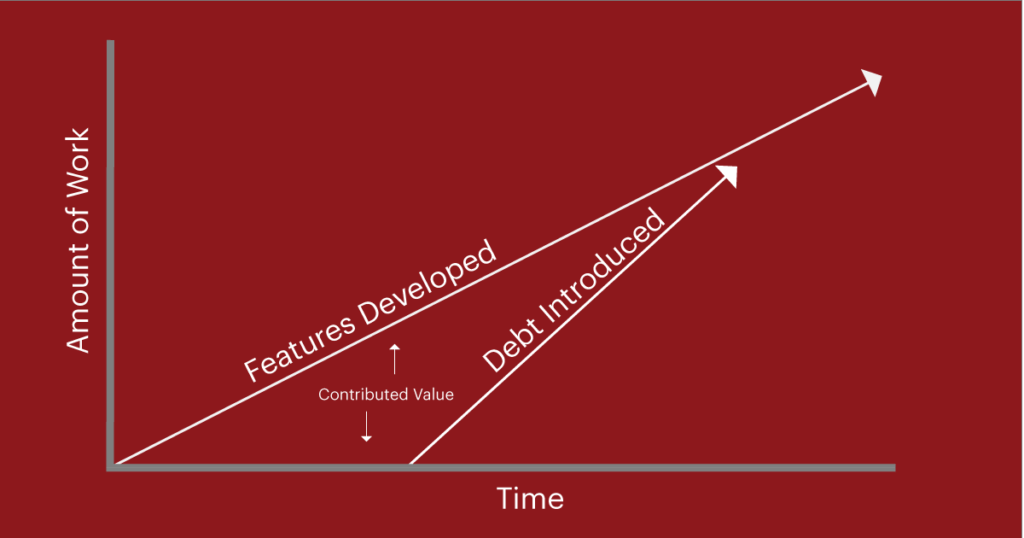 Amount of Work

Features Developed

Debt Introduced

Contributed Value

Time